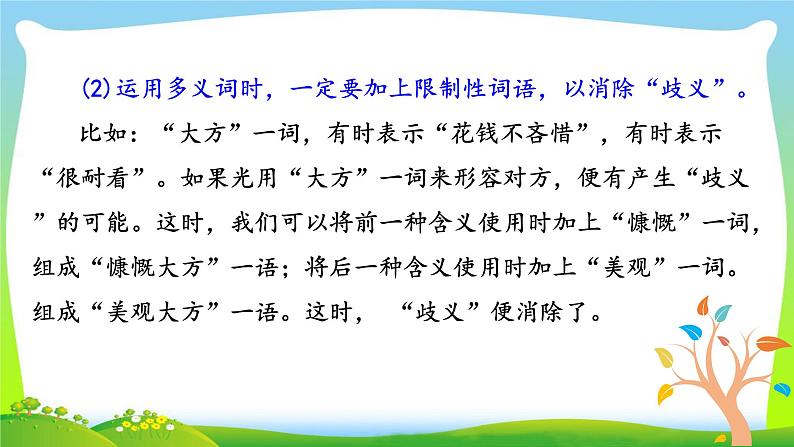 (2)运用多义词时，一定要加上限制性词语，以消除“歧义”。

比如：“大方”一词，有时表示“花钱不吝惜”，有时表示“很耐看”。如果光用“大方”一词来形容对方，便有产生“歧义”的可能。这时，我们可以将前一种含义使用时加上“慷慨”一词，组成“慷慨大方”一语；将后一种含义使用时加上“美观”一词。组成“美观大方”一语。这时，“歧义”便消除了。